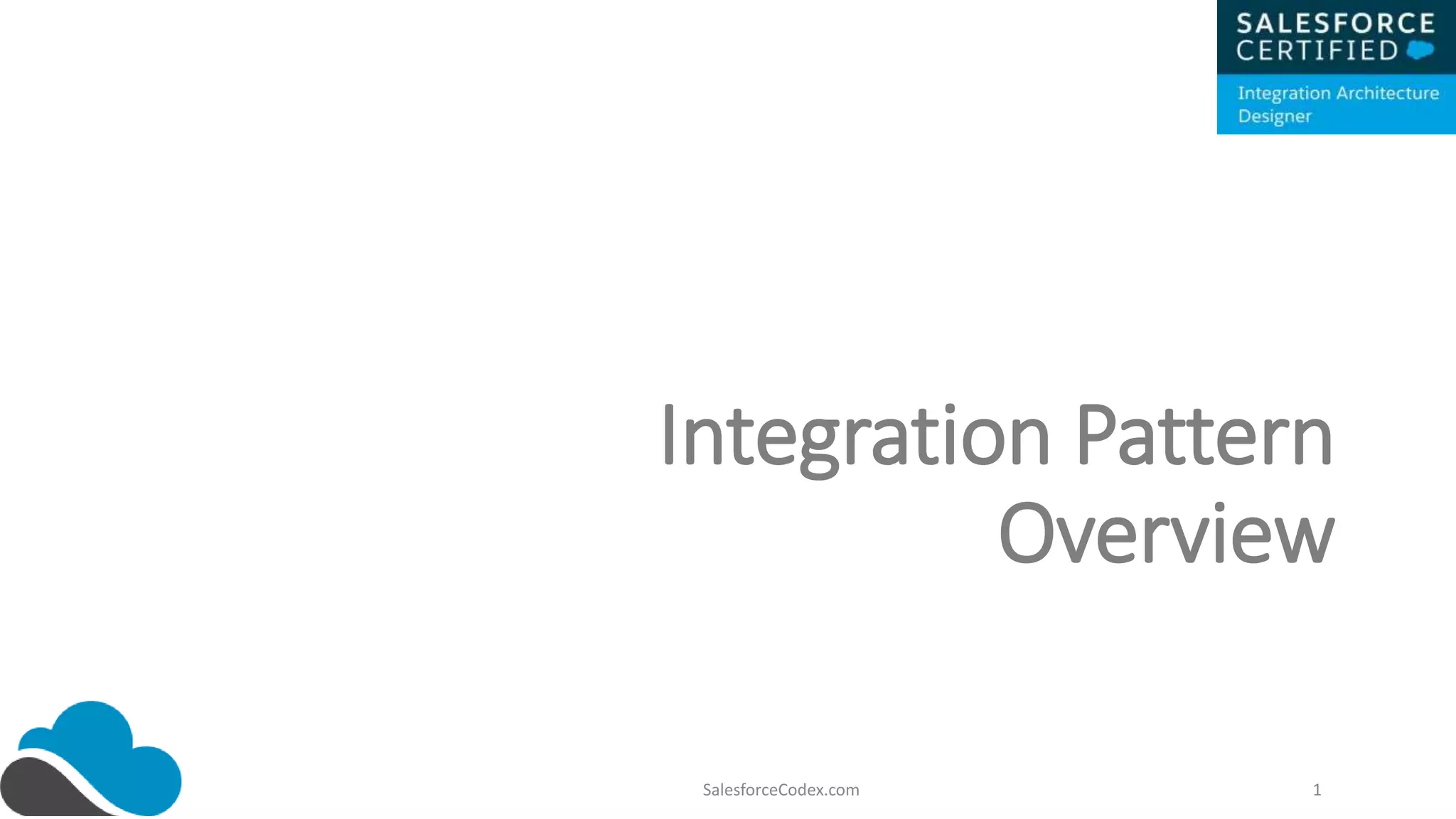 SALESFORCE CERTIFIED

Integration Architecture Designer

Integration Pattern Overview

SalesforceCodex.com

1